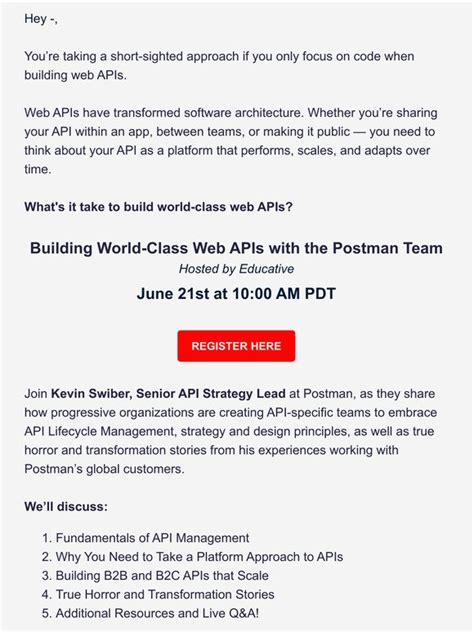 Hey -,

You're taking a short-sighted approach if you only focus on code when building web APIs.

Web APIs have transformed software architecture. Whether you're sharing your API within an app, between teams, or making it public — you need to think about your API as a platform that performs, scales, and adapts over time.

What's it take to build world-class web APIs?

Building World-Class Web APIs with the Postman Team

Hosted by Educative

June 21st at 10:00 AM PDT

REGISTER HERE

Join Kevin Swiber, Senior API Strategy Lead at Postman, as they share how progressive organizations are creating API-specific teams to embrace API Lifecycle Management, strategy and design principles, as well as true horror and transformation stories from his experiences working with Postman's global customers.

We'll discuss:

1. Fundamentals of API Management
2. Why You Need to Take a Platform Approach to APIs
3. Building B2B and B2C APIs that Scale
4. True Horror and Transformation Stories
5. Additional Resources and Live Q&A!